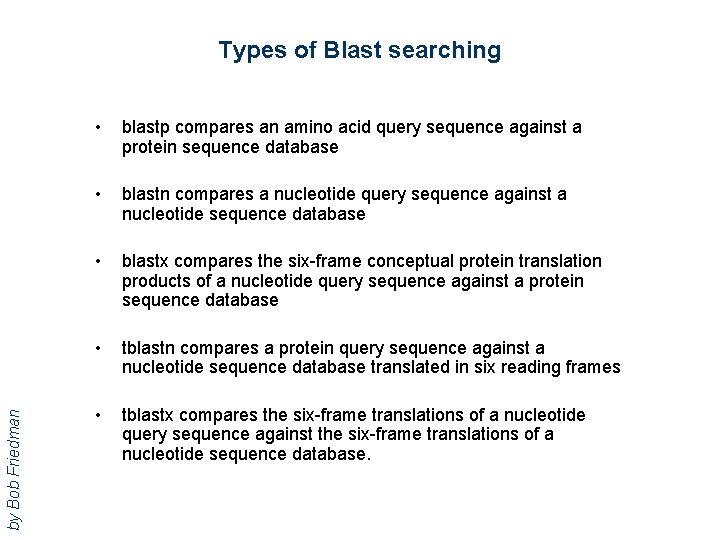 Types of Blast searching

• blastp compares an amino acid query sequence against a protein sequence database

• blastn compares a nucleotide query sequence against a nucleotide sequence database

• blastx compares the six-frame conceptual protein translation products of a nucleotide query sequence against a protein sequence database

• tblastn compares a protein query sequence against a nucleotide sequence database translated in six reading frames

• tblastx compares the six-frame translations of a nucleotide query sequence against the six-frame translations of a nucleotide sequence database.

by Bob Friedman